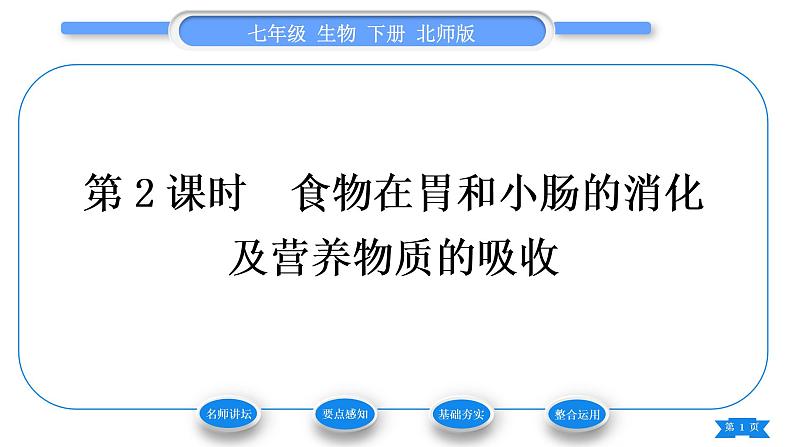 七年级 生物 下册 北师版

第 2 课时　食物在胃和小肠的消化及营养物质的吸收

名师讲坛

要点感知

基础夯实

整合运用

第 1 页